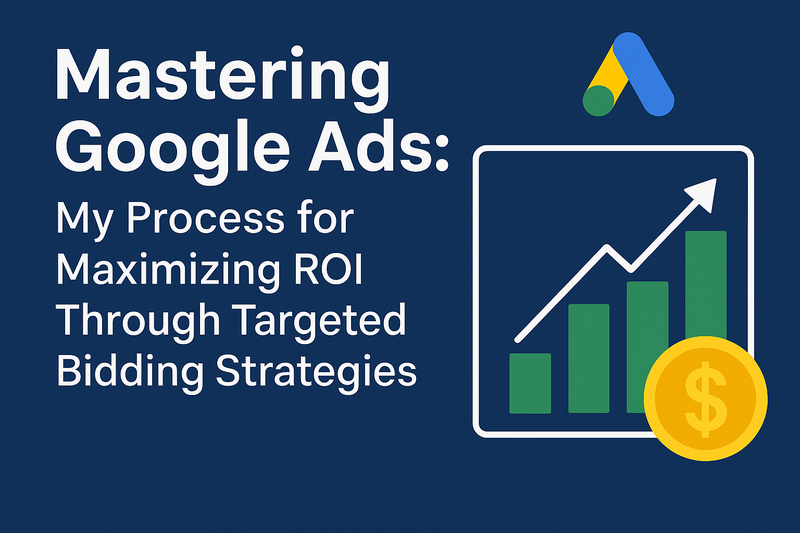 Mastering Google Ads:

My Process for Maximizing ROI Through Targeted Bidding Strategies

$